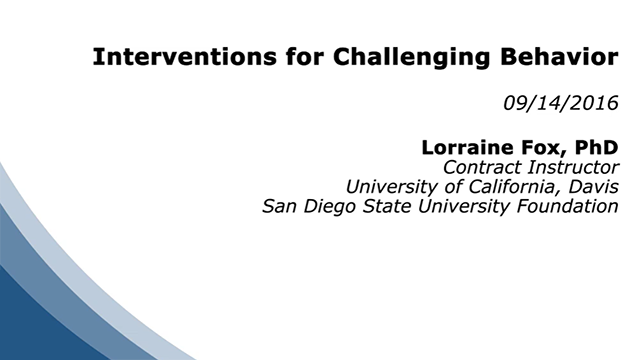 Interventions for Challenging Behavior

09/14/2016

Lorraine Fox, PhD
Contract Instructor
University of California, Davis
San Diego State University Foundation